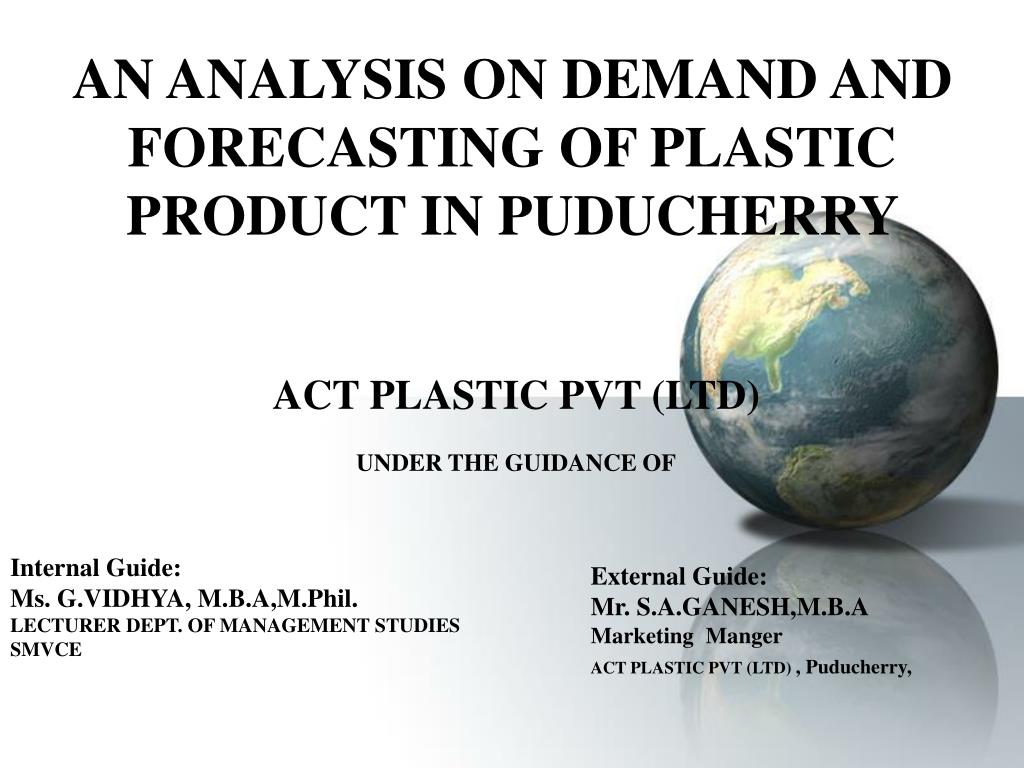 AN ANALYSIS ON DEMAND AND FORECASTING OF PLASTIC PRODUCT IN PUDUCHERRY

ACT PLASTIC PVT (LTD)

UNDER THE GUIDANCE OF

Internal Guide:
Ms. G.VIDHYA, M.B.A,M.Phil.
LECTURER DEPT. OF MANAGEMENT STUDIES
SMVCE

External Guide:
Mr. S.A.GANESH,M.B.A
Marketing Manger
ACT PLASTIC PVT (LTD) , Puducherry,